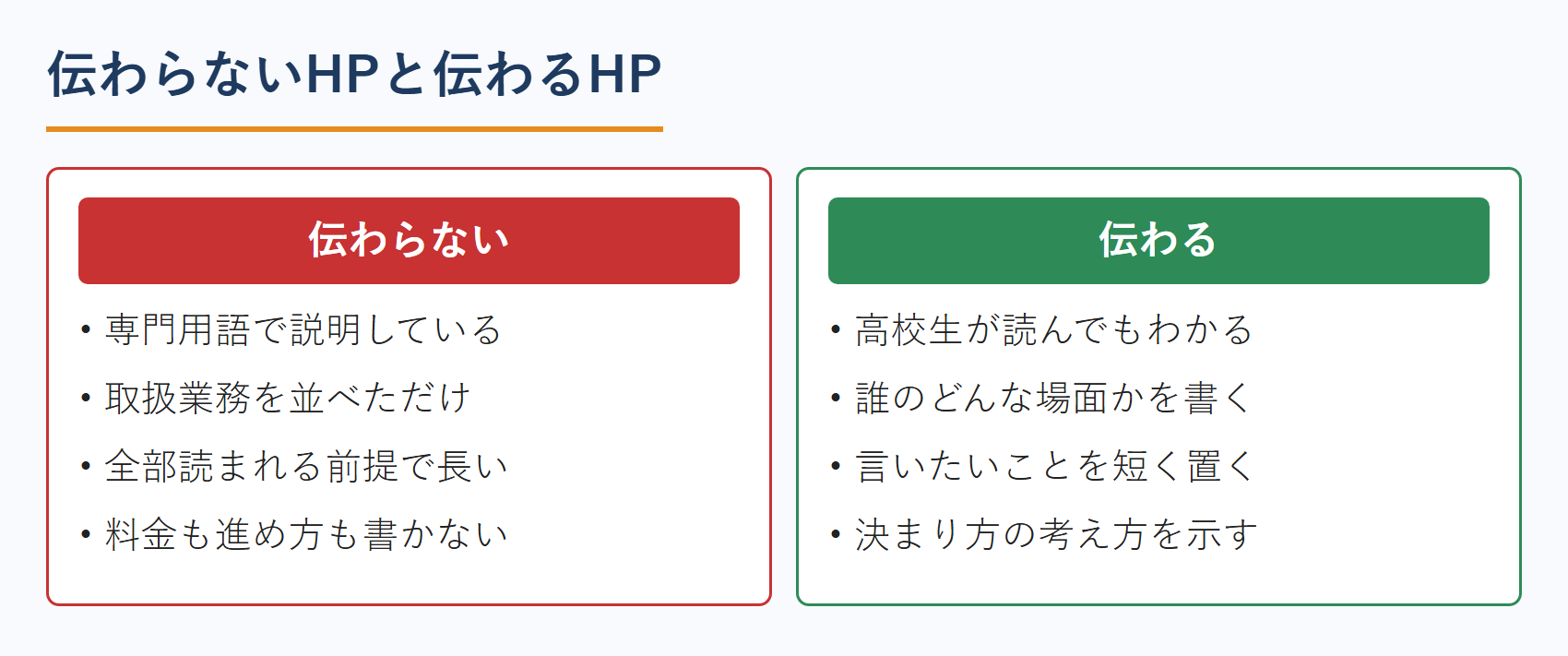 伝わらないHPと伝わるHP

伝わらない

• 専門用語で説明している
• 取扱業務を並べただけ
• 全部読まれる前提で長い
• 料金も進め方も書かない

伝わる

• 高校生が読んでもわかる
• 誰のどんな場面かを書く
• 言いたいことを短く置く
• 決まり方の考え方を示す